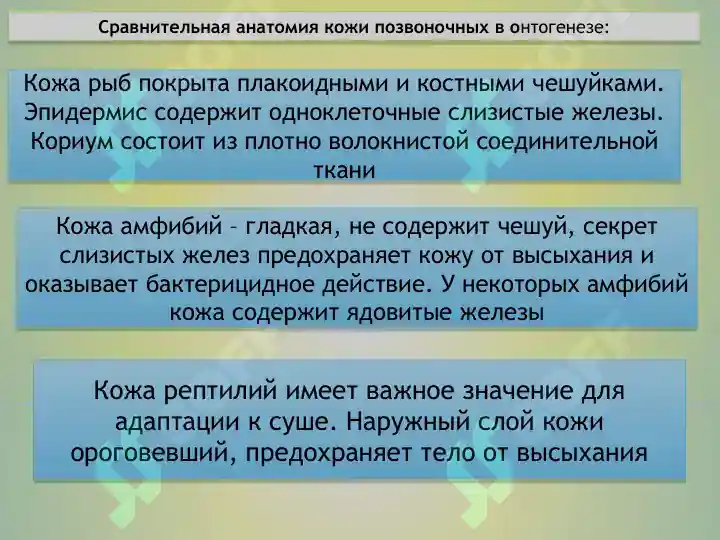 Сравнительная анатомия кожи позвоночных в онтогенезе:

Кожа рыб покрыта плакоидными и костными чешуйками. Эпидермис содержит одноклеточные слизистые железы. Кориум состоит из плотно волокнистой соединительной ткани

Кожа амфибий – гладкая, не содержит чешуй, секрет слизистых желез предохраняет кожу от высыхания и оказывает бактерицидное действие. У некоторых амфибий кожа содержит ядовитые железы

Кожа рептилий имеет важное значение для адаптации к суше. Наружный слой кожи ороговевший, предохраняет тело от высыхания